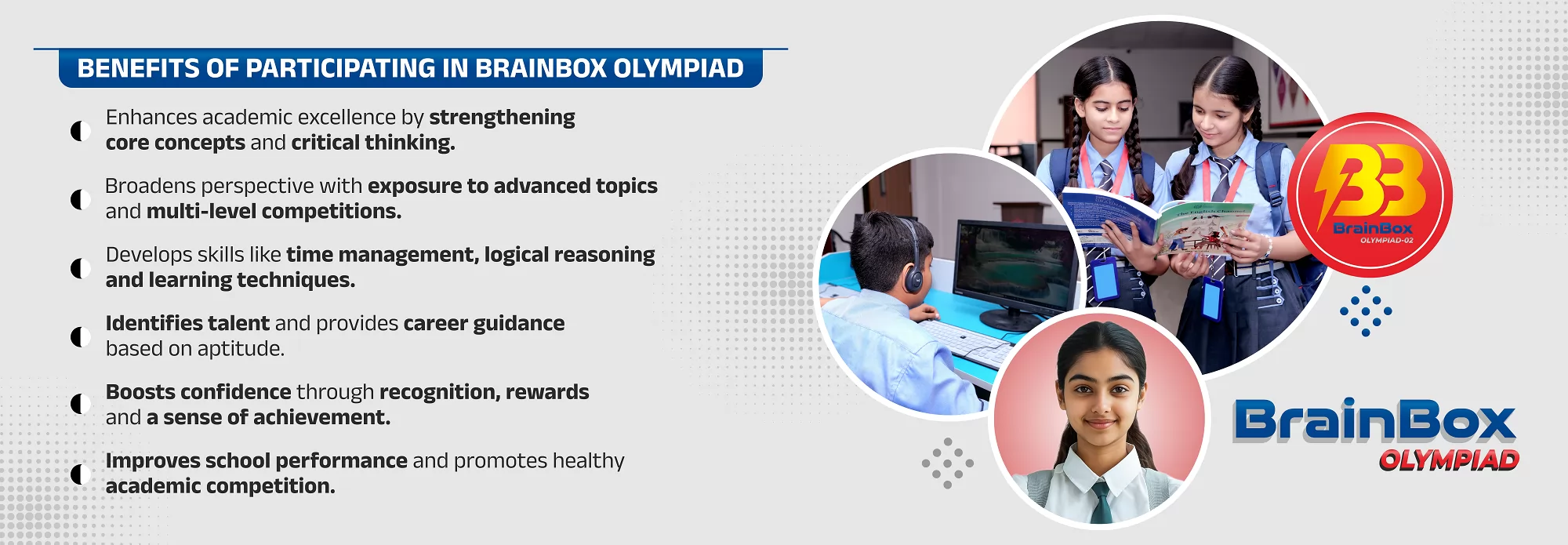 BENEFITS OF PARTICIPATING IN BRAINBOX OLYMPIAD

Enhances academic excellence by strengthening core concepts and critical thinking.

Broadens perspective with exposure to advanced topics and multi-level competitions.

Develops skills like time management, logical reasoning and learning techniques.

Identifies talent and provides career guidance based on aptitude.

Boosts confidence through recognition, rewards and a sense of achievement.

Improves school performance and promotes healthy academic competition.

BB
BrainBox
OLYMPIAD-02

BrainBox
OLYMPIAD